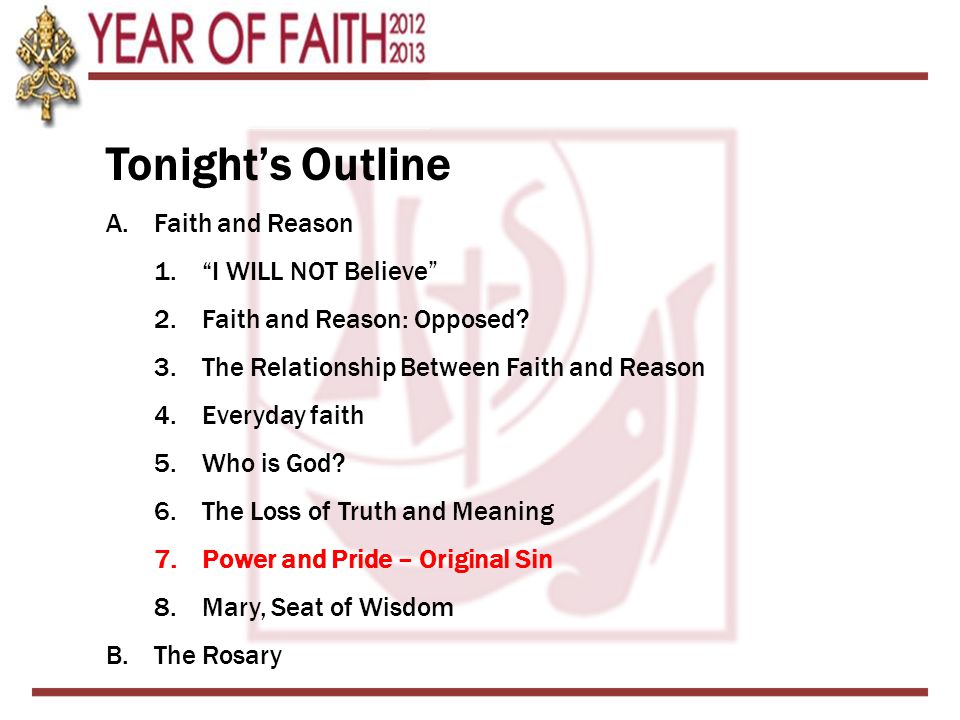 YEAR OF FAITH 2012 2013

Tonight's Outline

A. Faith and Reason

1. "I WILL NOT Believe"

2. Faith and Reason: Opposed?

3. The Relationship Between Faith and Reason

4. Everyday faith

5. Who is God?

6. The Loss of Truth and Meaning

7. Power and Pride – Original Sin

8. Mary, Seat of Wisdom

B. The Rosary